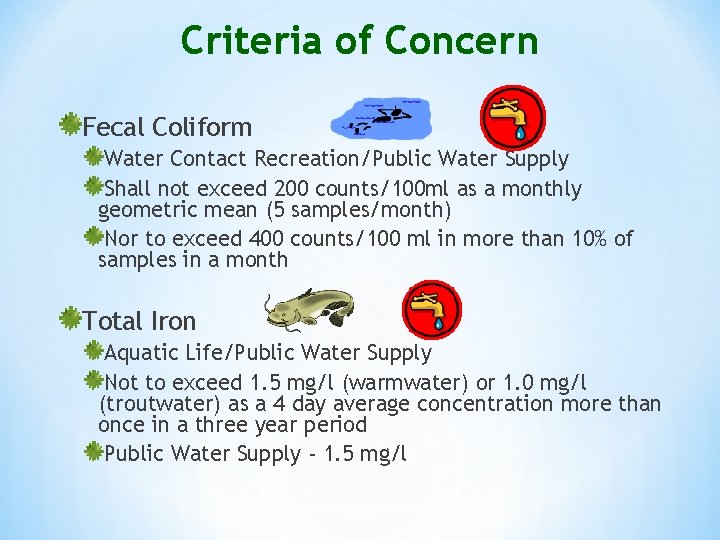 Criteria of Concern

Fecal Coliform

Water Contact Recreation/Public Water Supply

Shall not exceed 200 counts/100ml as a monthly geometric mean (5 samples/month)

Nor to exceed 400 counts/100 ml in more than 10% of samples in a month

Total Iron

Aquatic Life/Public Water Supply

Not to exceed 1.5 mg/l (warmwater) or 1.0 mg/l (troutwater) as a 4 day average concentration more than once in a three year period

Public Water Supply - 1.5 mg/l